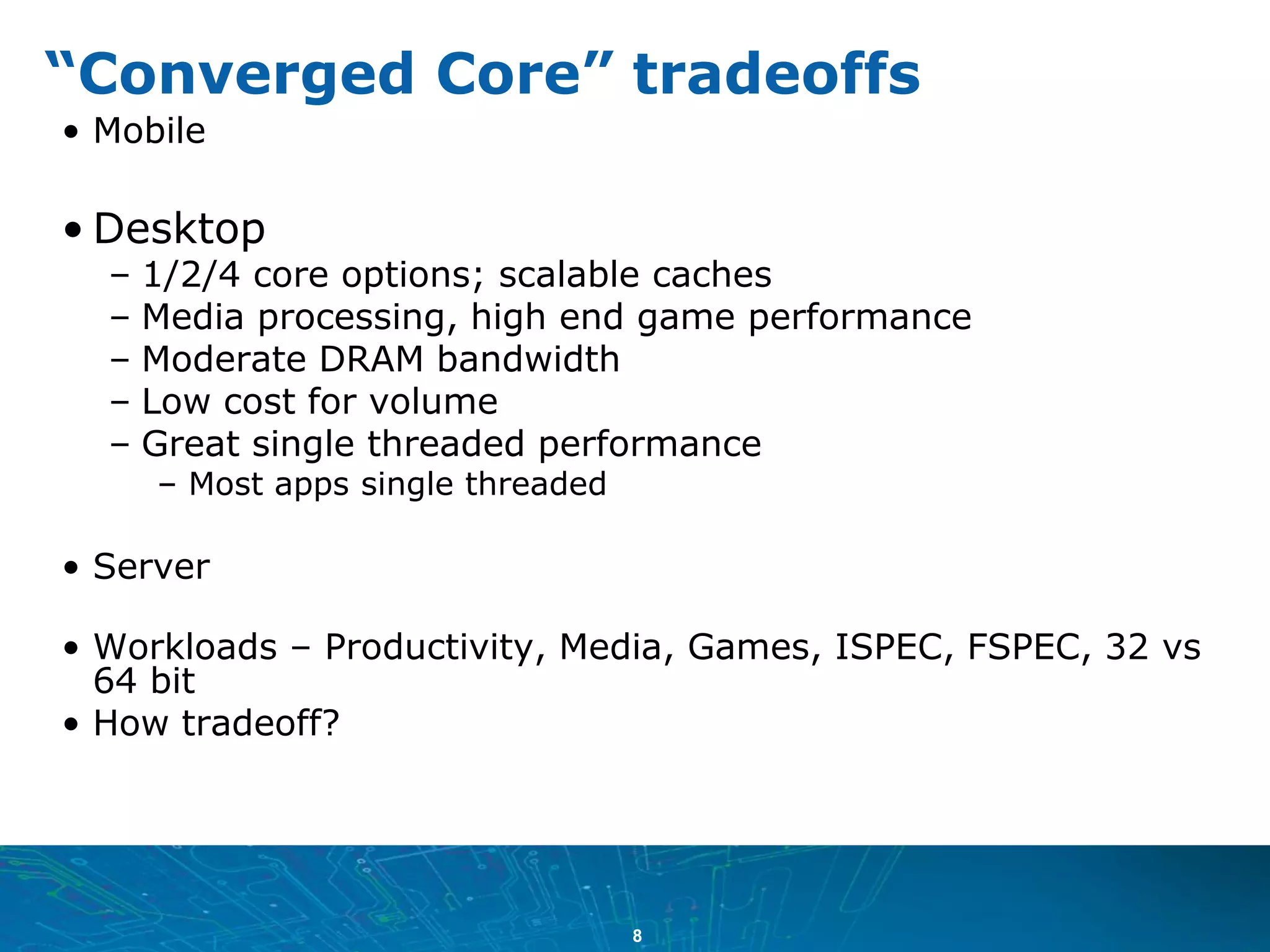 “Converged Core” tradeoffs

• Mobile

• Desktop
– 1/2/4 core options; scalable caches
– Media processing, high end game performance
– Moderate DRAM bandwidth
– Low cost for volume
– Great single threaded performance
– Most apps single threaded

• Server

• Workloads – Productivity, Media, Games, ISPEC, FSPEC, 32 vs 64 bit
• How tradeoff?

8